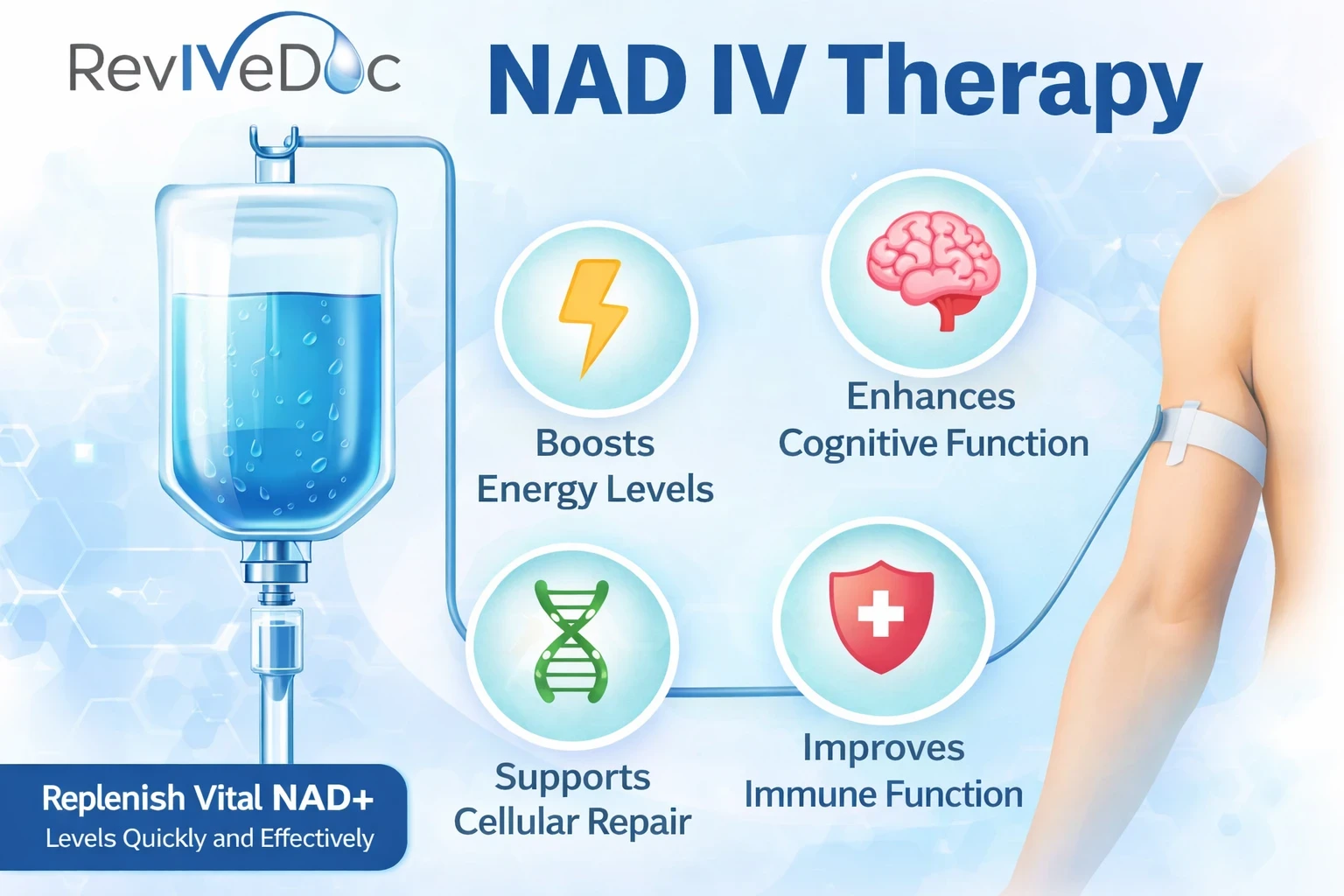 RevIVeDoc

NAD IV Therapy

Boosts Energy Levels

Enhances Cognitive Function

Supports Cellular Repair

Improves Immune Function

Replenish Vital NAD+
Levels Quickly and Effectively